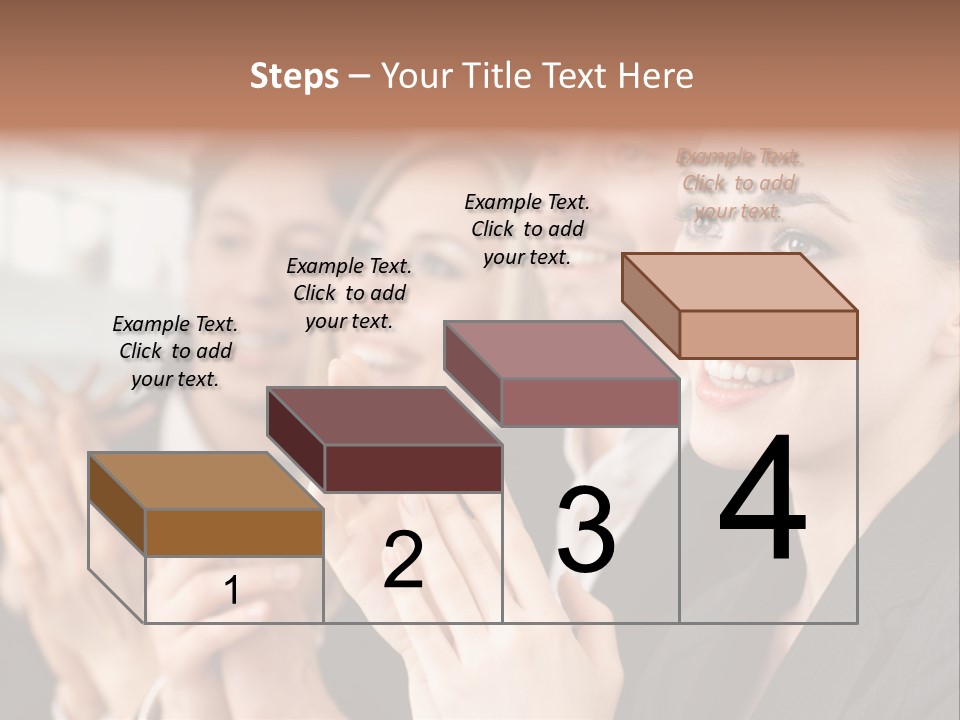 Steps – Your Title Text Here

Example Text. Click to add your text.

Example Text. Click to add your text.

Example Text. Click to add your text.

Example Text. Click to add your text.

1

2

3

4